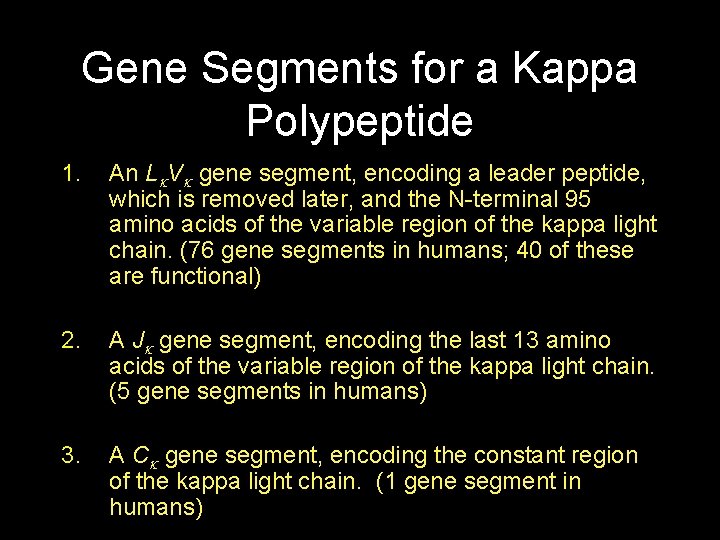 Gene Segments for a Kappa Polypeptide

1. An $L_\kappa V_\kappa$ gene segment, encoding a leader peptide, which is removed later, and the N-terminal 95 amino acids of the variable region of the kappa light chain. (76 gene segments in humans; 40 of these are functional)

2. A $J_\kappa$ gene segment, encoding the last 13 amino acids of the variable region of the kappa light chain. (5 gene segments in humans)

3. A $C_\kappa$ gene segment, encoding the constant region of the kappa light chain. (1 gene segment in humans)